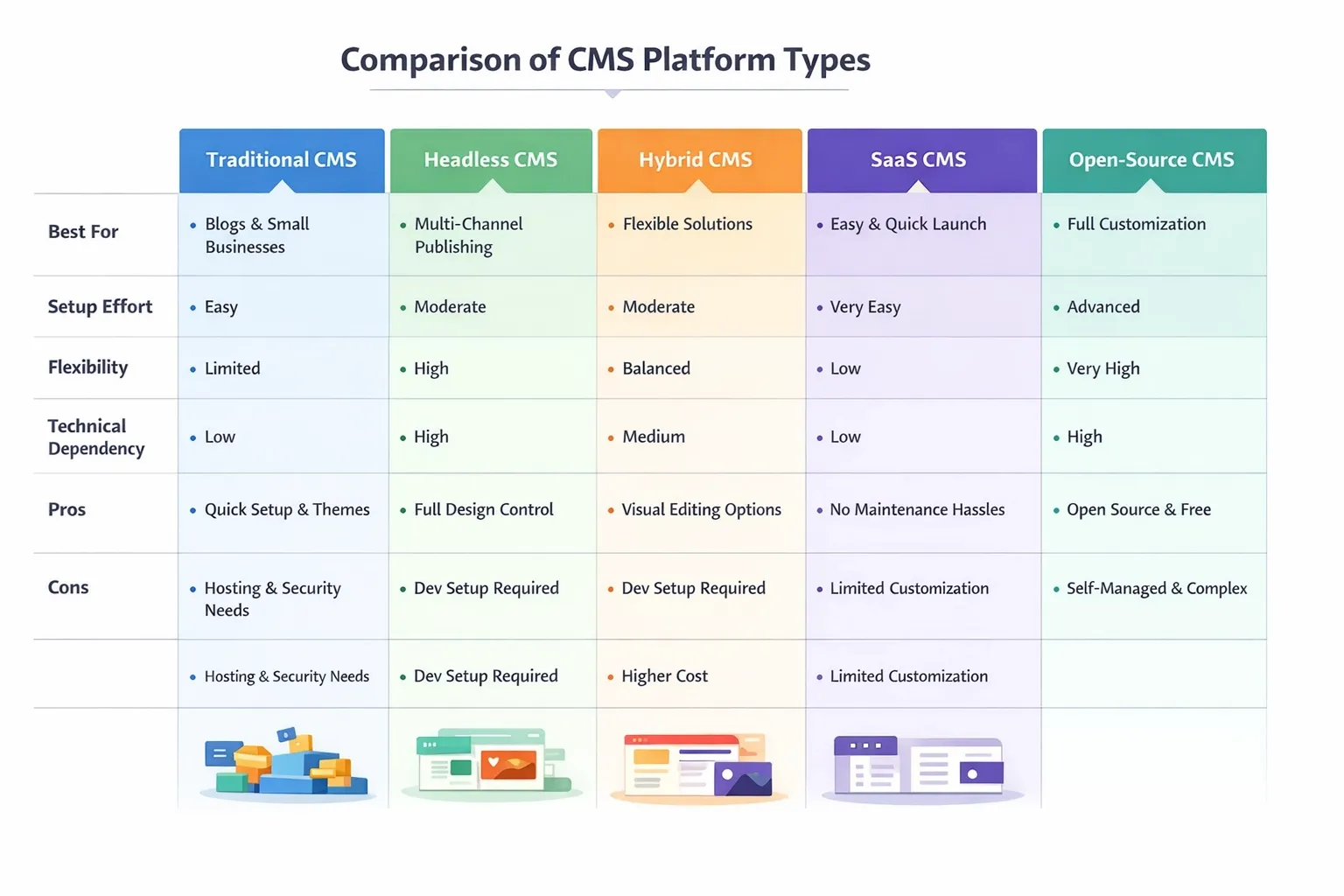 Comparison of CMS Platform Types

| | Traditional CMS | Headless CMS | Hybrid CMS | SaaS CMS | Open-Source CMS |
|---|---|---|---|---|---|
| Best For | • Blogs & Small Businesses | • Multi-Channel Publishing | • Flexible Solutions | • Easy & Quick Launch | • Full Customization |
| Setup Effort | • Easy | • Moderate | • Moderate | • Very Easy | • Advanced |
| Flexibility | • Limited | • High | • Balanced | • Low | • Very High |
| Technical Dependency | • Low | • High | • Medium | • Low | • High |
| Pros | • Quick Setup & Themes | • Full Design Control | • Visual Editing Options | • No Maintenance Hassles | • Open Source & Free |
| Cons | • Hosting & Security Needs | • Dev Setup Required | • Dev Setup Required | • Limited Customization | • Self-Managed & Complex |
| | • Hosting & Security Needs | • Dev Setup Required | • Higher Cost | • Limited Customization | |